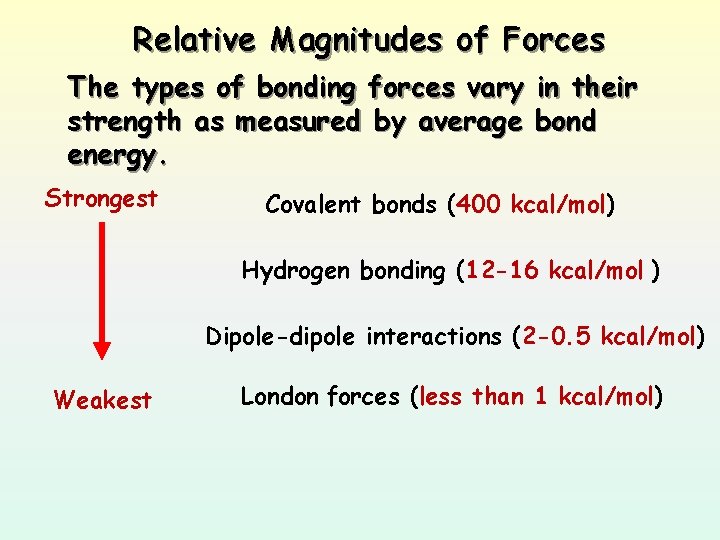 Relative Magnitudes of Forces

The types of bonding forces vary in their strength as measured by average bond energy.

Strongest

Covalent bonds (400 kcal/mol)

Hydrogen bonding (12-16 kcal/mol )

Dipole-dipole interactions (2-0.5 kcal/mol)

Weakest

London forces (less than 1 kcal/mol)